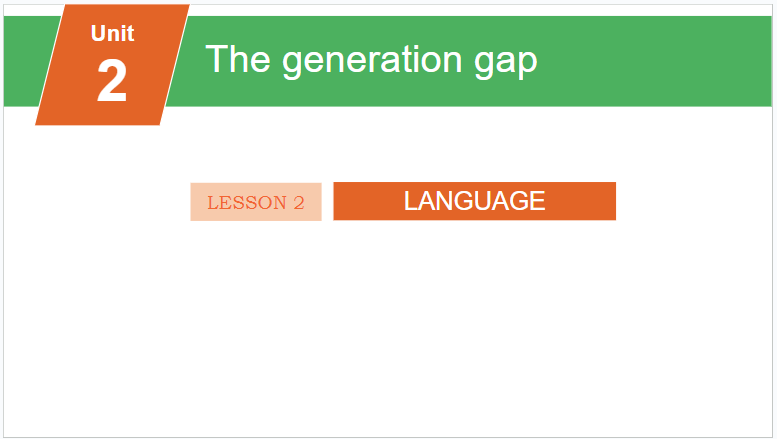 Unit
2

The generation gap

LESSON 2

LANGUAGE